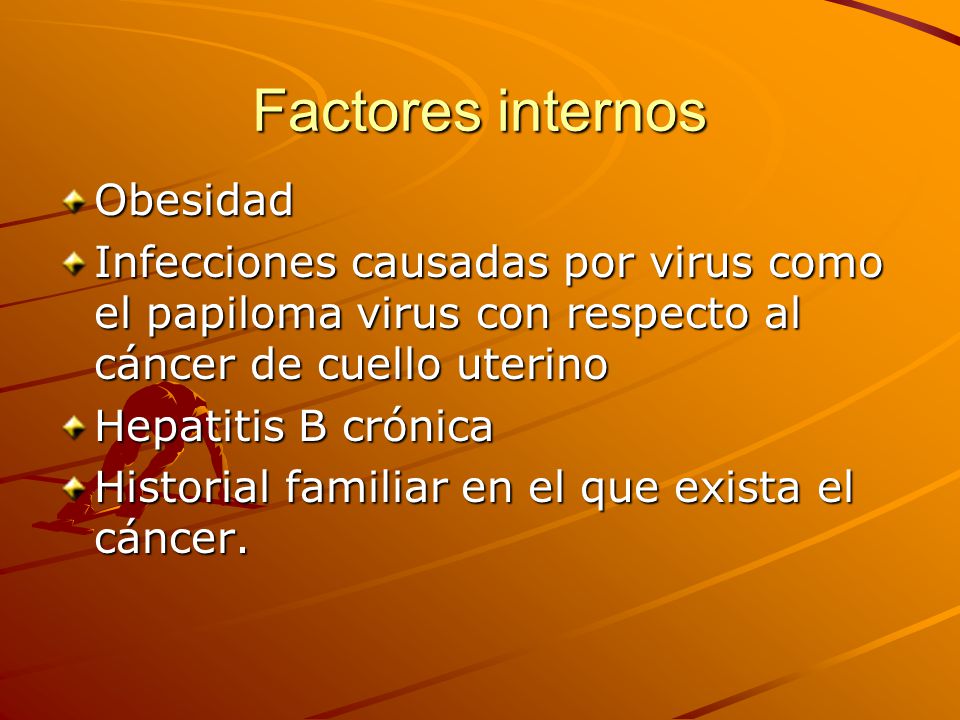 Factores internos

Obesidad

Infecciones causadas por virus como el papiloma virus con respecto al cáncer de cuello uterino

Hepatitis B crónica

Historial familiar en el que exista el cáncer.